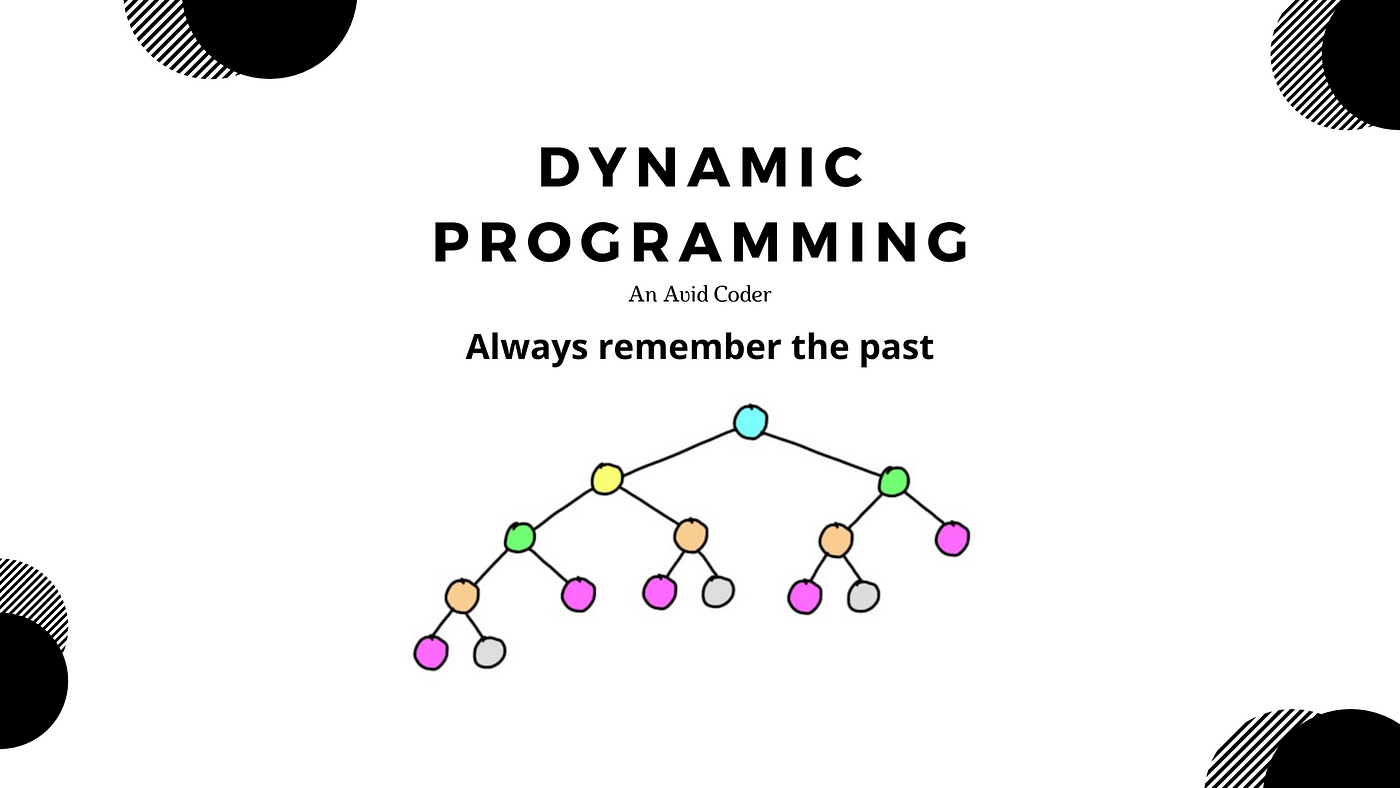 DYNAMIC PROGRAMMING

An Avid Coder

Always remember the past